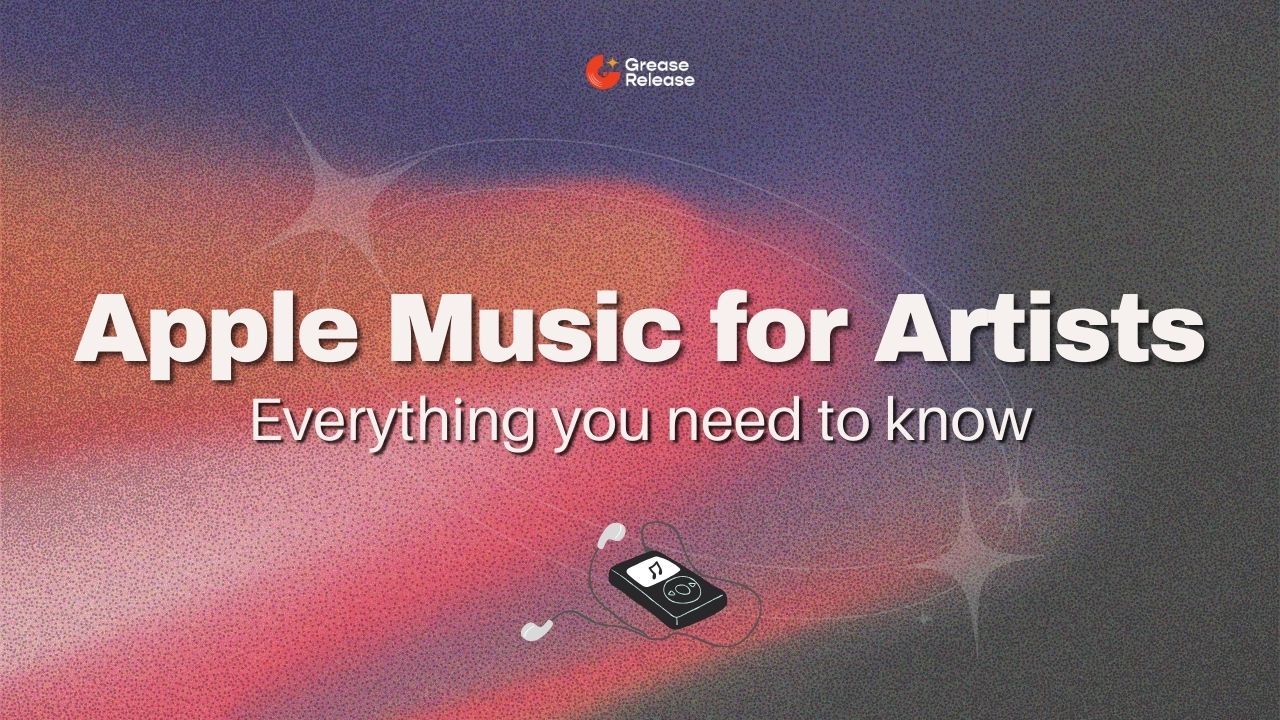 Grease Release

Apple Music for Artists

Everything you need to know